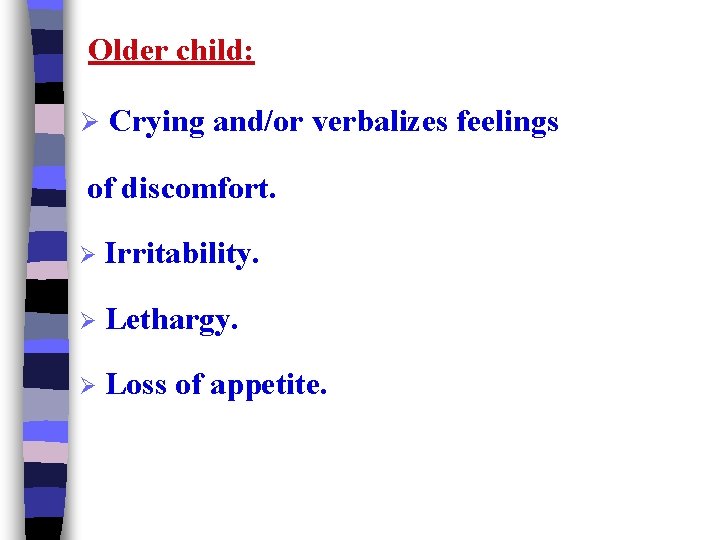 Older child:

➢ Crying and/or verbalizes feelings of discomfort.

➢ Irritability.

➢ Lethargy.

➢ Loss of appetite.